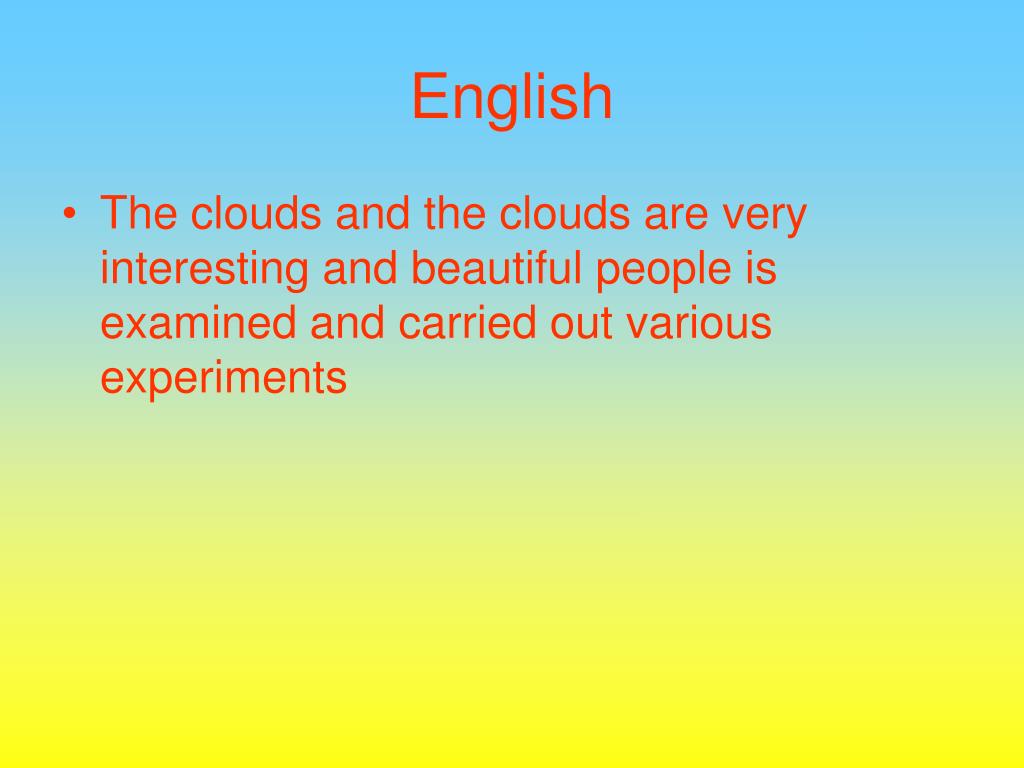 English

• The clouds and the clouds are very interesting and beautiful people is examined and carried out various experiments